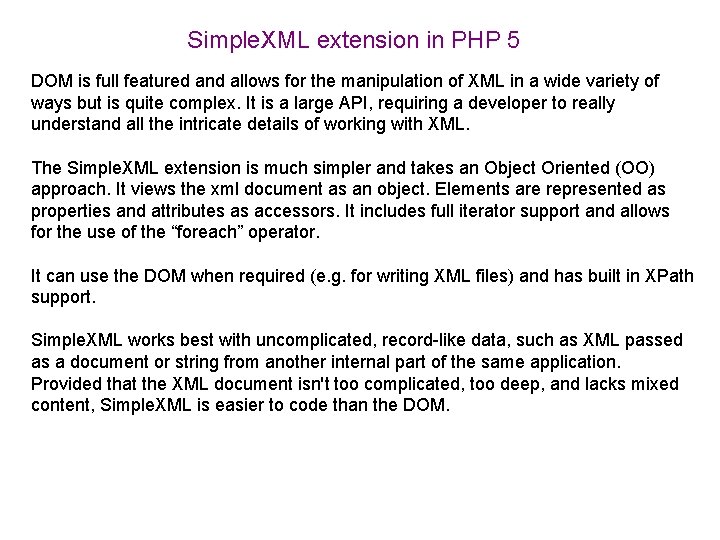 SimpleXML extension in PHP 5

DOM is full featured and allows for the manipulation of XML in a wide variety of ways but is quite complex. It is a large API, requiring a developer to really understand all the intricate details of working with XML.

The SimpleXML extension is much simpler and takes an Object Oriented (OO) approach. It views the xml document as an object. Elements are represented as properties and attributes as accessors. It includes full iterator support and allows for the use of the “foreach” operator.

It can use the DOM when required (e.g. for writing XML files) and has built in XPath support.

SimpleXML works best with uncomplicated, record-like data, such as XML passed as a document or string from another internal part of the same application. Provided that the XML document isn't too complicated, too deep, and lacks mixed content, SimpleXML is easier to code than the DOM.